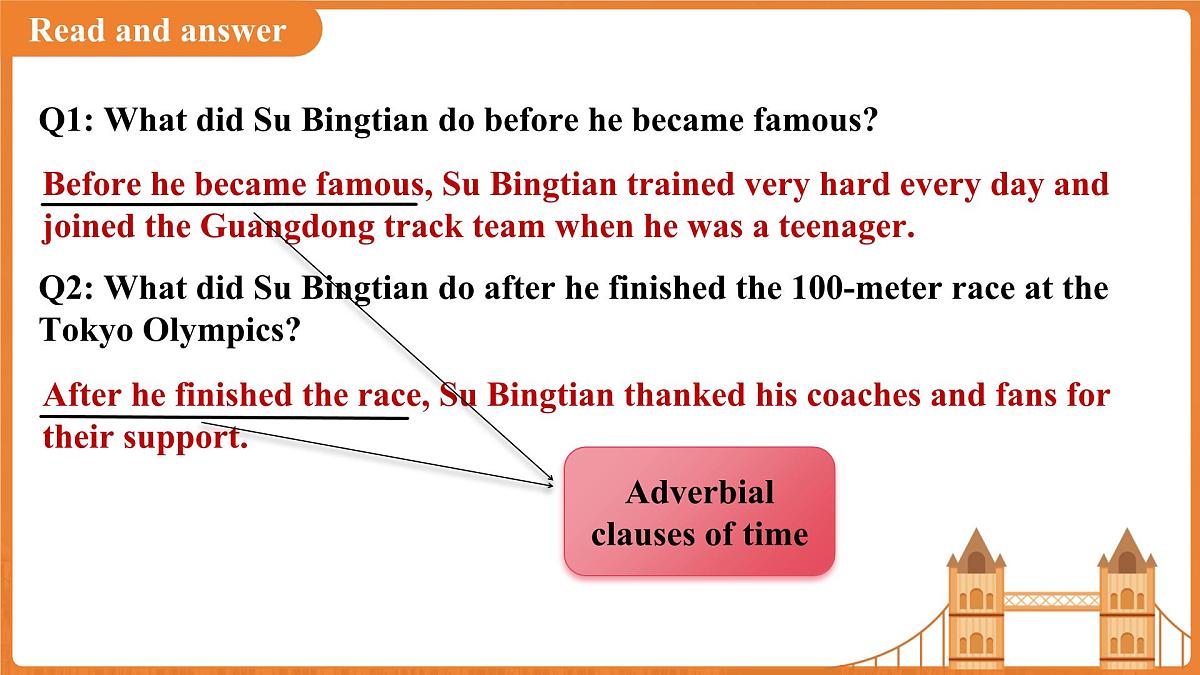 Read and answer

Q1: What did Su Bingtian do before he became famous?

Before he became famous, Su Bingtian trained very hard every day and joined the Guangdong track team when he was a teenager.

Q2: What did Su Bingtian do after he finished the 100-meter race at the Tokyo Olympics?

After he finished the race, Su Bingtian thanked his coaches and fans for their support.

Adverbial clauses of time